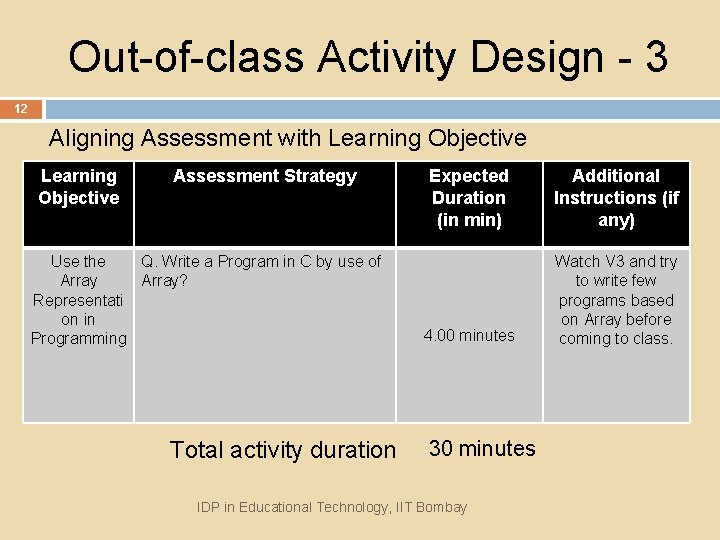 Out-of-class Activity Design - 3

12

Aligning Assessment with Learning Objective

| Learning Objective | Assessment Strategy | Expected Duration (in min) | Additional Instructions (if any) |
|---|---|---|---|
| Use the Array Representation in Programming | Q. Write a Program in C by use of Array? | 4.00 minutes | Watch V3 and try to write few programs based on Array before coming to class. |

Total activity duration 30 minutes

IDP in Educational Technology, IIT Bombay